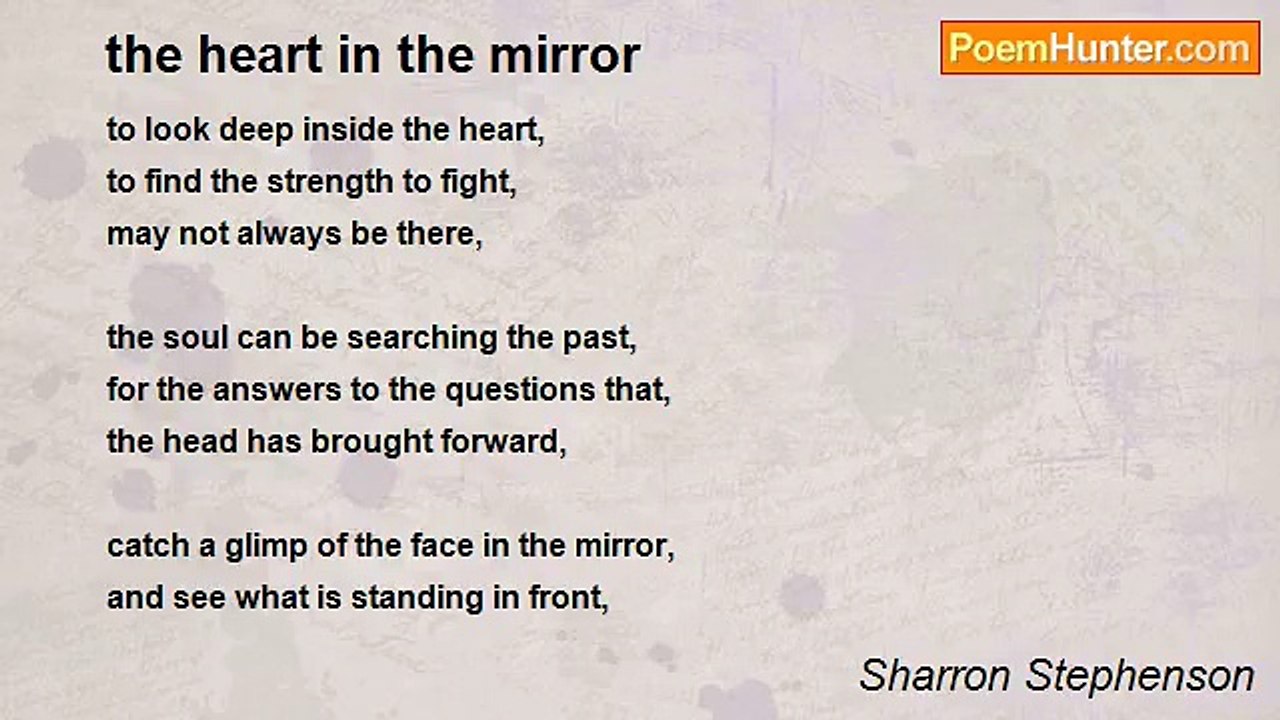 the heart in the mirror

PoemHunter.com

to look deep inside the heart,
to find the strength to fight,
may not always be there,

the soul can be searching the past,
for the answers to the questions that,
the head has brought forward,

catch a glimp of the face in the mirror,
and see what is standing in front,

Sharron Stephenson